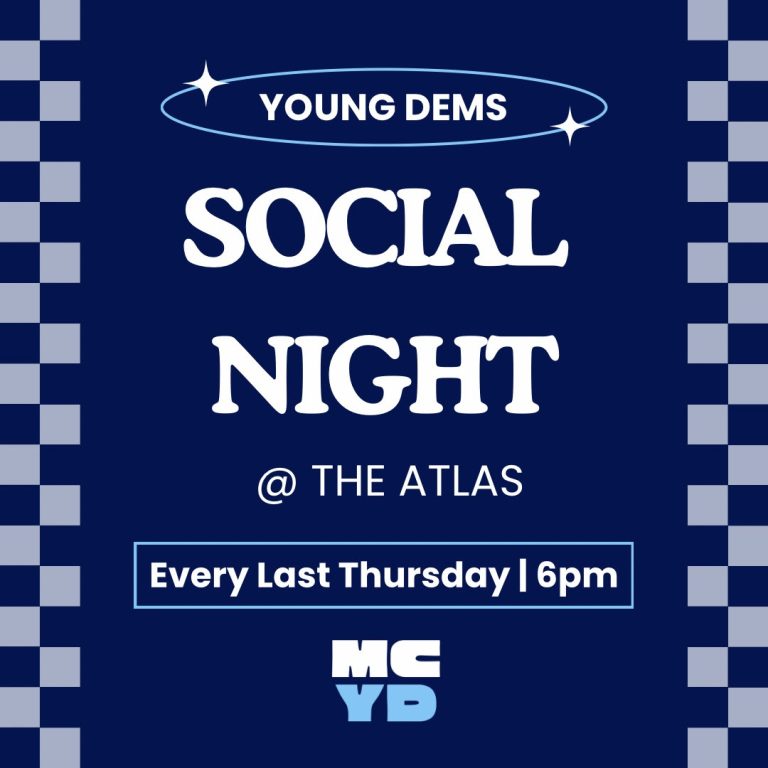 YOUNG DEMS

SOCIAL NIGHT

@ THE ATLAS

Every Last Thursday | 6pm

MC
YD